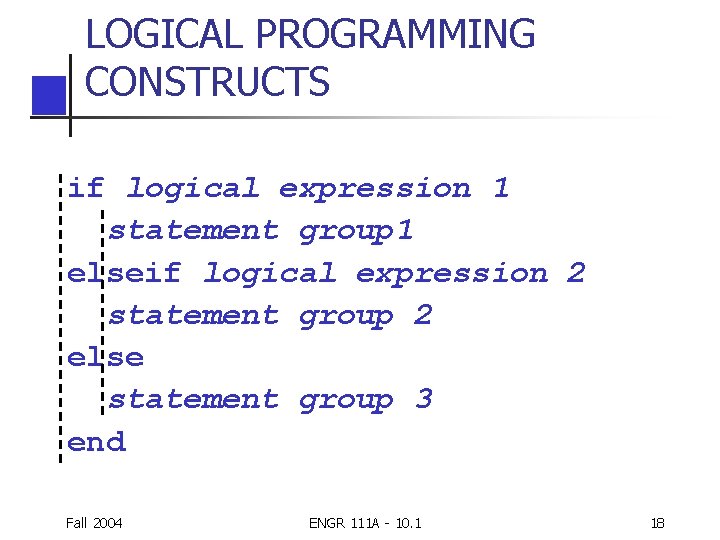 LOGICAL PROGRAMMING CONSTRUCTS

if logical expression 1
statement group1
elseif logical expression 2
statement group 2
else
statement group 3
end

Fall 2004

ENGR 111A - 10.1

18